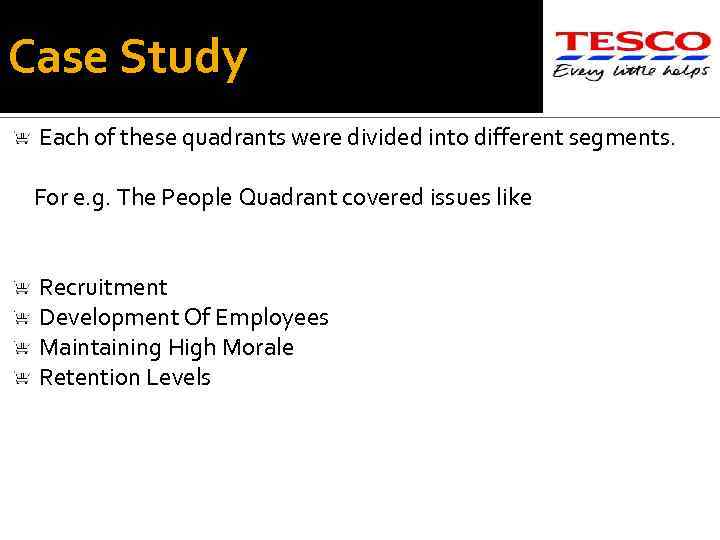 Case Study

TESCO
Every little helps

Each of these quadrants were divided into different segments.

For e.g. The People Quadrant covered issues like

Recruitment
Development Of Employees
Maintaining High Morale
Retention Levels